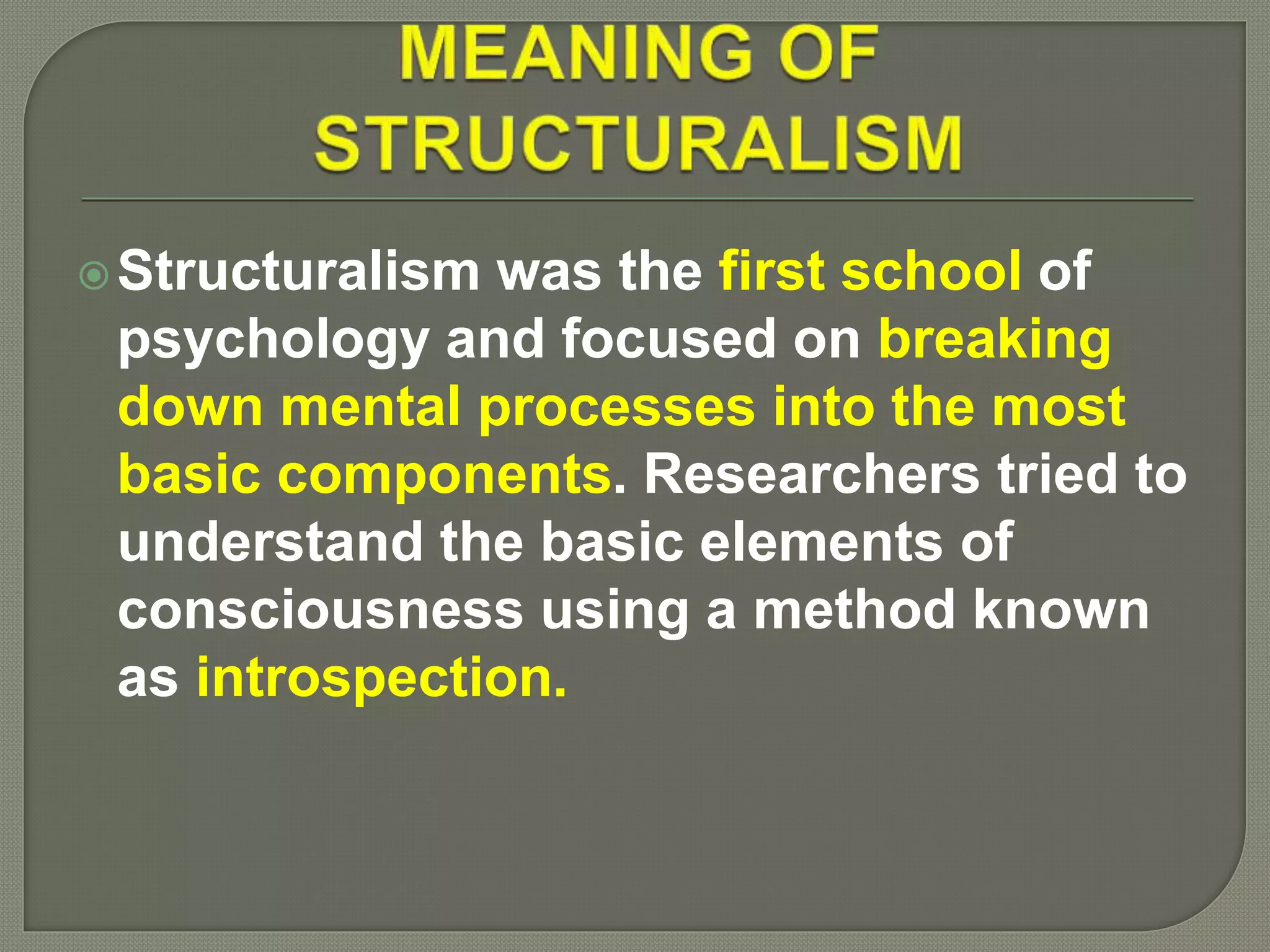 MEANING OF STRUCTURALISM

Structuralism was the first school of psychology and focused on breaking down mental processes into the most basic components. Researchers tried to understand the basic elements of consciousness using a method known as introspection.